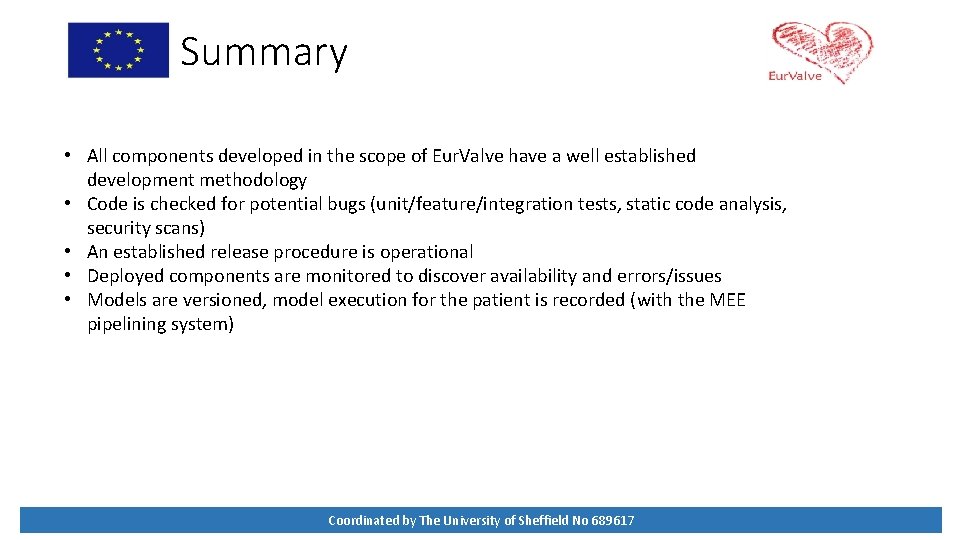 Summary

EurValve

• All components developed in the scope of Eur.Valve have a well established development methodology
• Code is checked for potential bugs (unit/feature/integration tests, static code analysis, security scans)
• An established release procedure is operational
• Deployed components are monitored to discover availability and errors/issues
• Models are versioned, model execution for the patient is recorded (with the MEE pipelining system)

Coordinated by The University of Sheffield No 689617